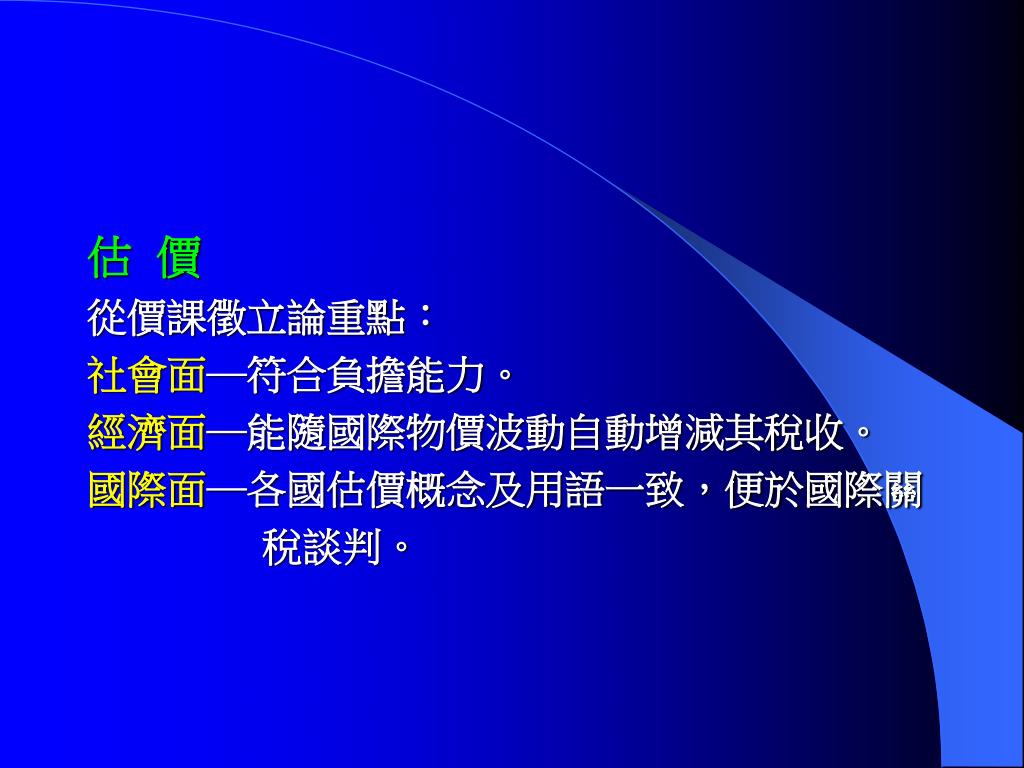 估 價
從價課徵立論重點：
社會面—符合負擔能力。
經濟面—能隨國際物價波動自動增減其稅收。
國際面—各國估價概念及用語一致，便於國際關稅談判。